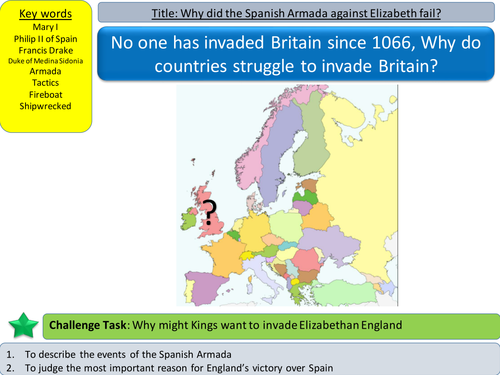 Key words
Mary I
Philip II of Spain
Francis Drake
Duke of Medina Sidonia
Armada
Tactics
Fireboat
Shipwrecked

Title: Why did the Spanish Armada against Elizabeth fail?

No one has invaded Britain since 1066, Why do countries struggle to invade Britain?

?

Challenge Task: Why might Kings want to invade Elizabethan England

1. To describe the events of the Spanish Armada
2. To judge the most important reason for England's victory over Spain